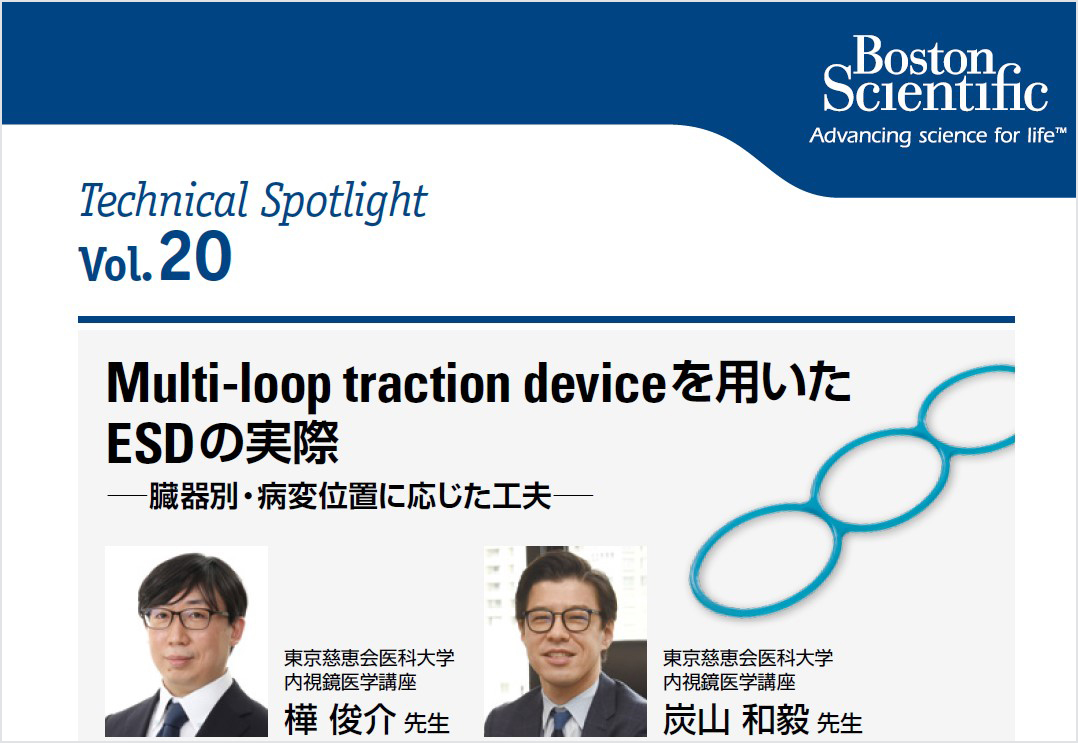 Boston Scientific
Advancing science for life™

Technical Spotlight
Vol.20

Multi-loop traction deviceを用いたESDの実際
──臓器別・病変位置に応じた工夫──

東京慈恵会医科大学
内視鏡医学講座
樺 俊介 先生

東京慈恵会医科大学
内視鏡医学講座
炭山 和毅 先生